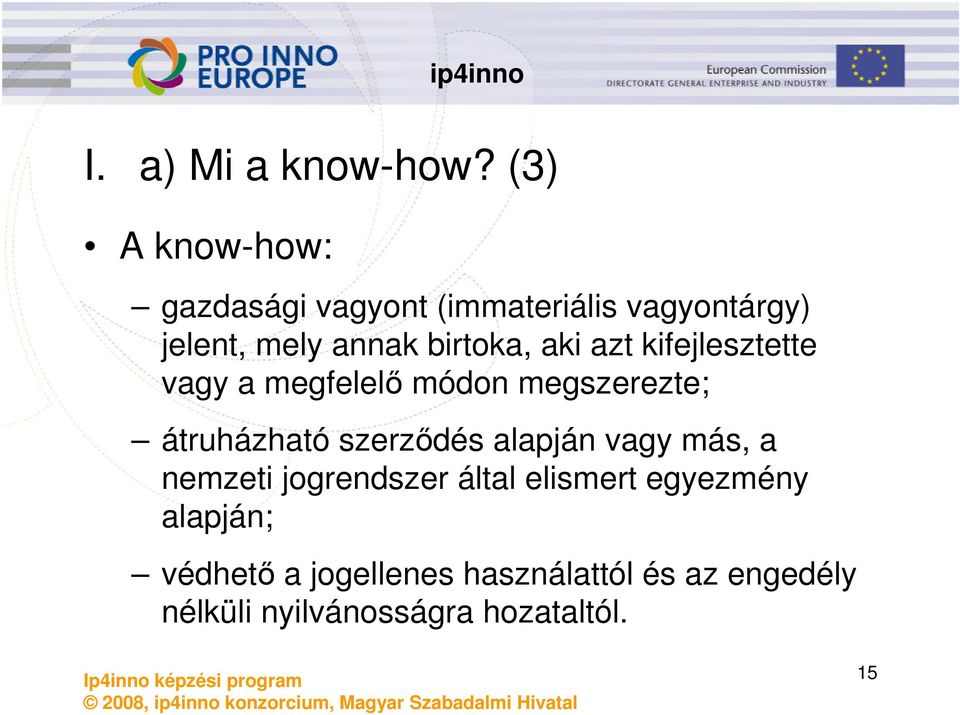 PRO INNO EUROPE

ip4inno

European Commission
DIRECTORATE GENERAL ENTERPRISE AND INDUSTRY

I. a) Mi a know-how? (3)

• A know-how:

– gazdasági vagyont (immateriális vagyontárgy) jelent, mely annak birtoka, aki azt kifejlesztette vagy a megfelelő módon megszerezte;

– átruházható szerződés alapján vagy más, a nemzeti jogrendszer által elismert egyezmény alapján;

– védhető a jogellenes használattól és az engedély nélküli nyilvánosságra hozataltól.

Ip4inno képzési program
© 2008, ip4inno konzorcium, Magyar Szabadalmi Hivatal

15